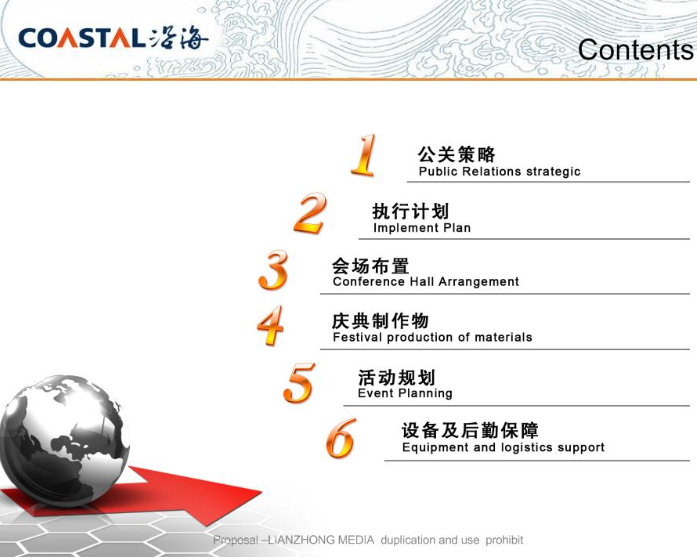 COASTAL 沿海

Contents

1 公关策略
Public Relations strategic

2 执行计划
Implement Plan

3 会场布置
Conference Hall Arrangement

4 庆典制作物
Festival production of materials

5 活动规划
Event Planning

6 设备及后勤保障
Equipment and logistics support

Proposal –LIANZHONG MEDIA duplication and use prohibit